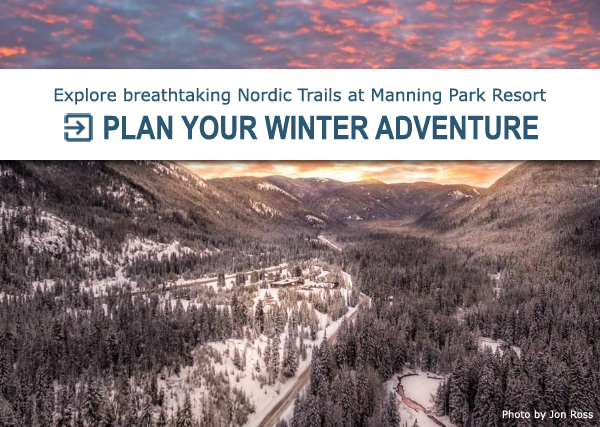 Explore breathtaking Nordic Trails at Manning Park Resort

PLAN YOUR WINTER ADVENTURE

Photo by Jon Ross